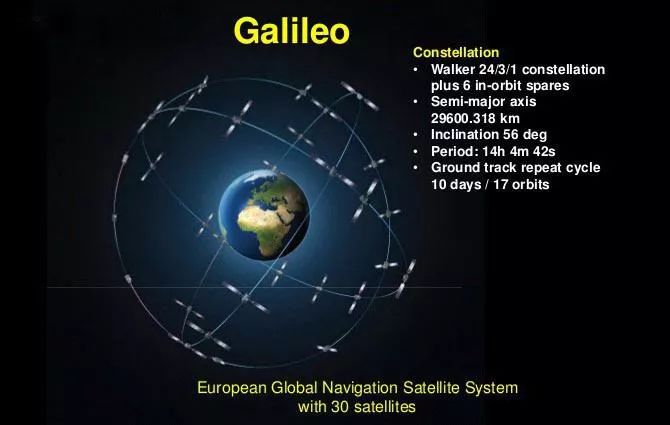 Galileo

Constellation
• Walker 24/3/1 constellation plus 6 in-orbit spares
• Semi-major axis 29600.318 km
• Inclination 56 deg
• Period: 14h 4m 42s
• Ground track repeat cycle 10 days / 17 orbits

European Global Navigation Satellite System with 30 satellites